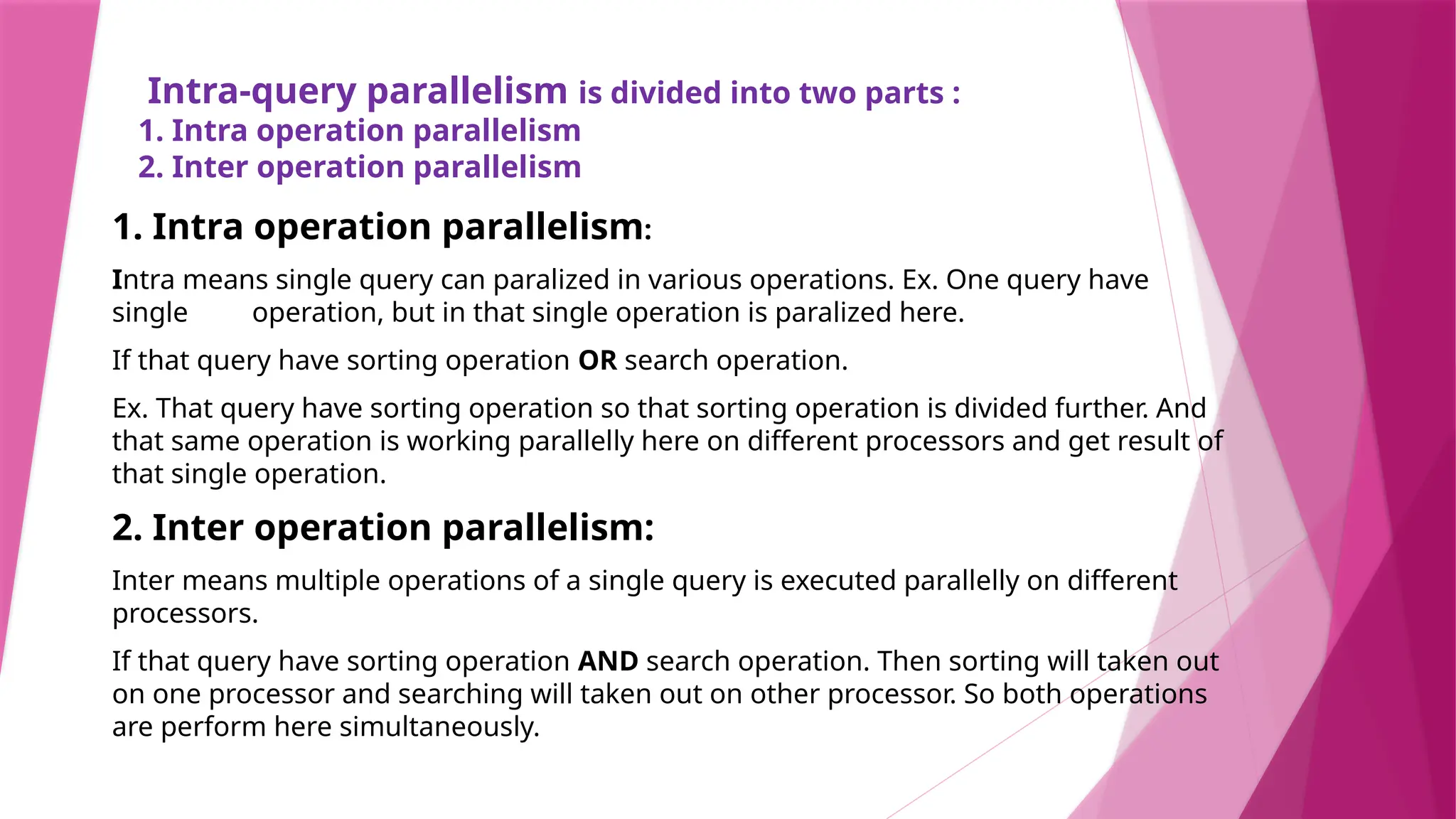 Intra-query parallelism is divided into two parts :
1. Intra operation parallelism
2. Inter operation parallelism

1. Intra operation parallelism:

Intra means single query can paralized in various operations. Ex. One query have single operation, but in that single operation is paralized here.

If that query have sorting operation OR search operation.

Ex. That query have sorting operation so that sorting operation is divided further. And that same operation is working parallelly here on different processors and get result of that single operation.

2. Inter operation parallelism:

Inter means multiple operations of a single query is executed parallelly on different processors.

If that query have sorting operation AND search operation. Then sorting will taken out on one processor and searching will taken out on other processor. So both operations are perform here simultaneously.